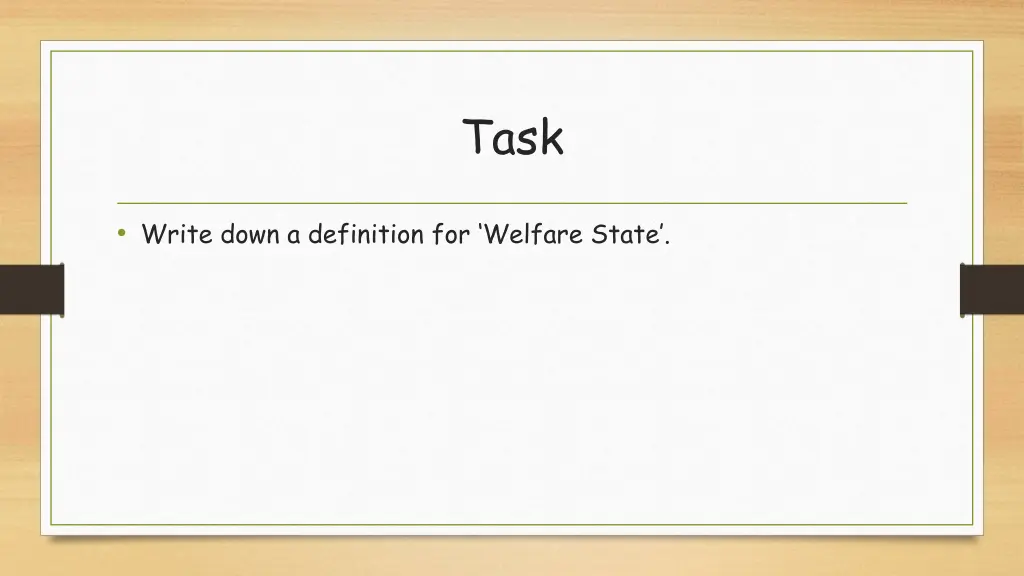 Task

• Write down a definition for ‘Welfare State’.